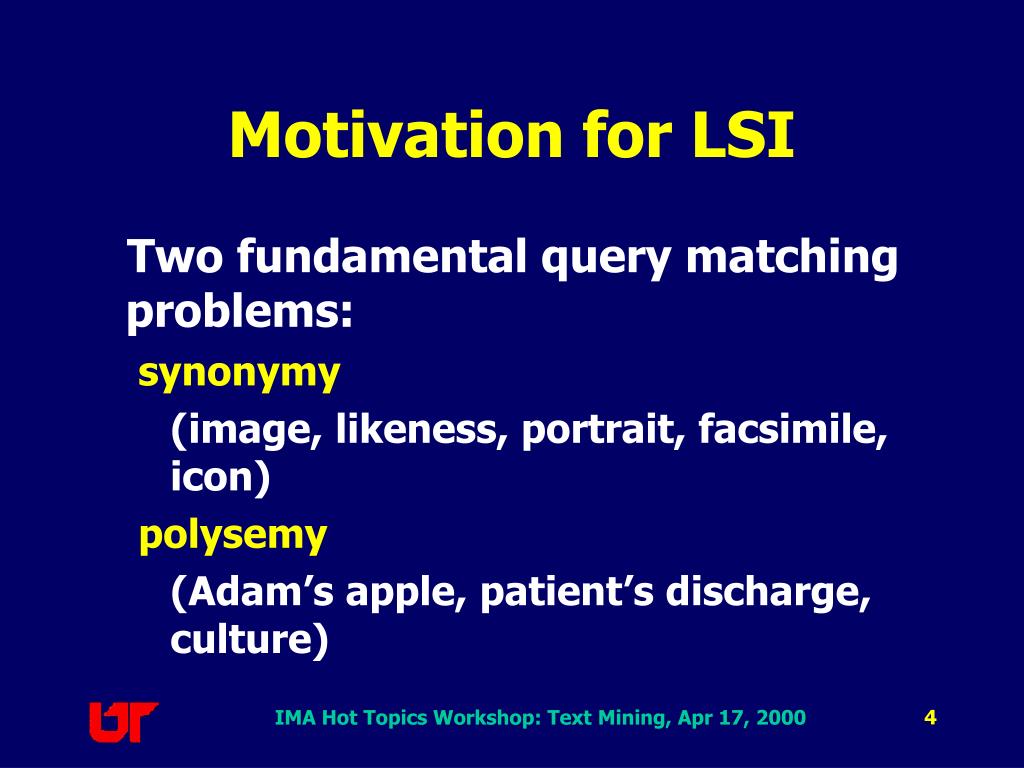 Motivation for LSI

Two fundamental query matching problems:

synonymy

(image, likeness, portrait, facsimile, icon)

polysemy

(Adam’s apple, patient’s discharge, culture)

UT

IMA Hot Topics Workshop: Text Mining, Apr 17, 2000

4